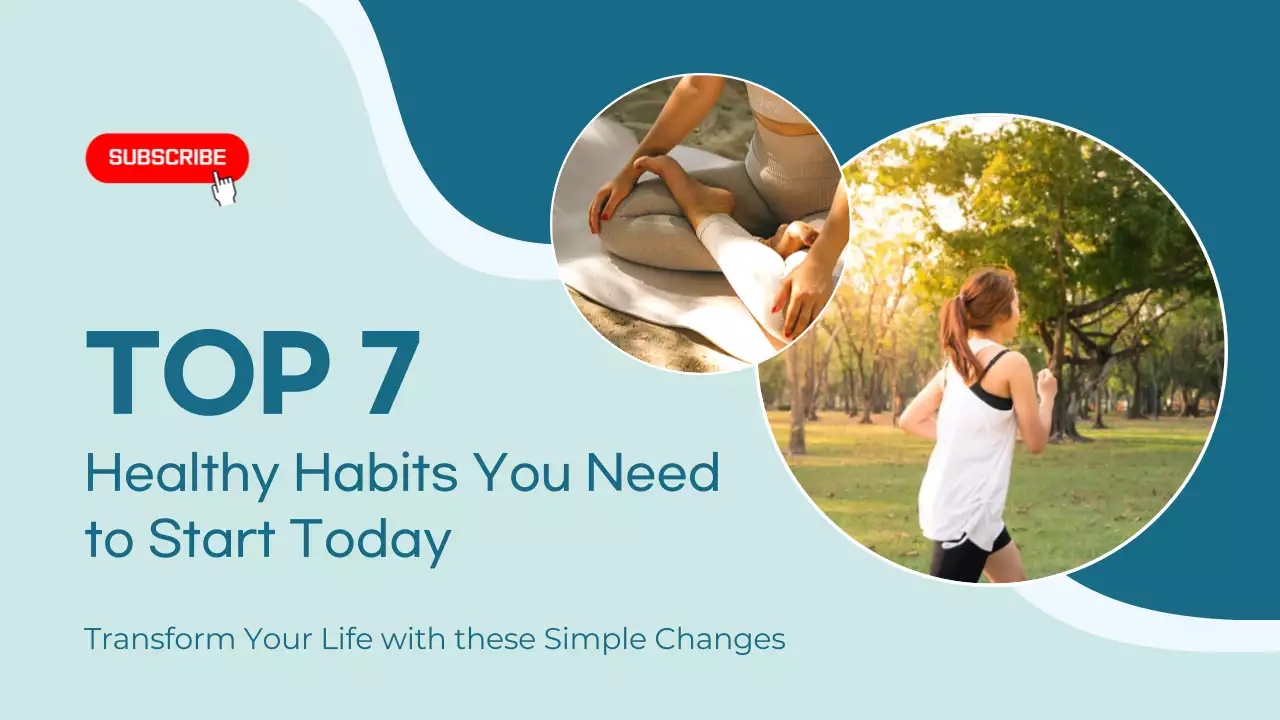 SUBSCRIBE

TOP 7

Healthy Habits You Need to Start Today

Transform Your Life with these Simple Changes